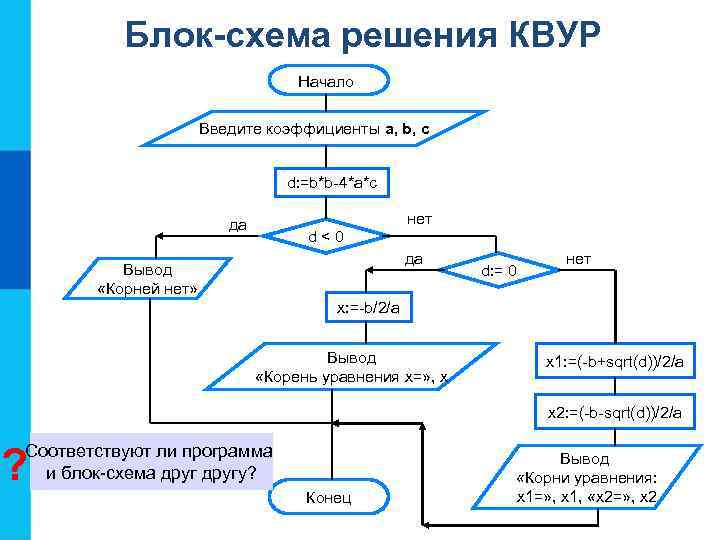 Блок-схема решения КВУР

Начало

Введите коэффициенты a, b, c

d:=b*b-4*a*c

да

d < 0

нет

Вывод «Корней нет»

да

d:= 0

нет

x:=-b/2/a

Вывод «Корень уравнения x=», x

x1:=(-b+sqrt(d))/2/a

x2:=(-b-sqrt(d))/2/a

Вывод «Корни уравнения: x1=», x1, «x2=», x2

?

Соответствуют ли программа и блок-схема друг другу?

Конец